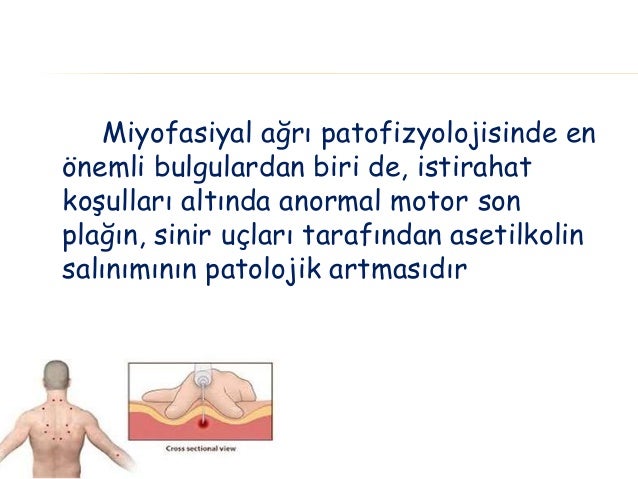 Miyofasiyal ağrı patofizyolojisinde en önemli bulgulardan biri de, istirahat koşulları altında anormal motor son plağın, sinir uçları tarafından asetilkolin salınımının patolojik artmasıdır

Cross sectional view